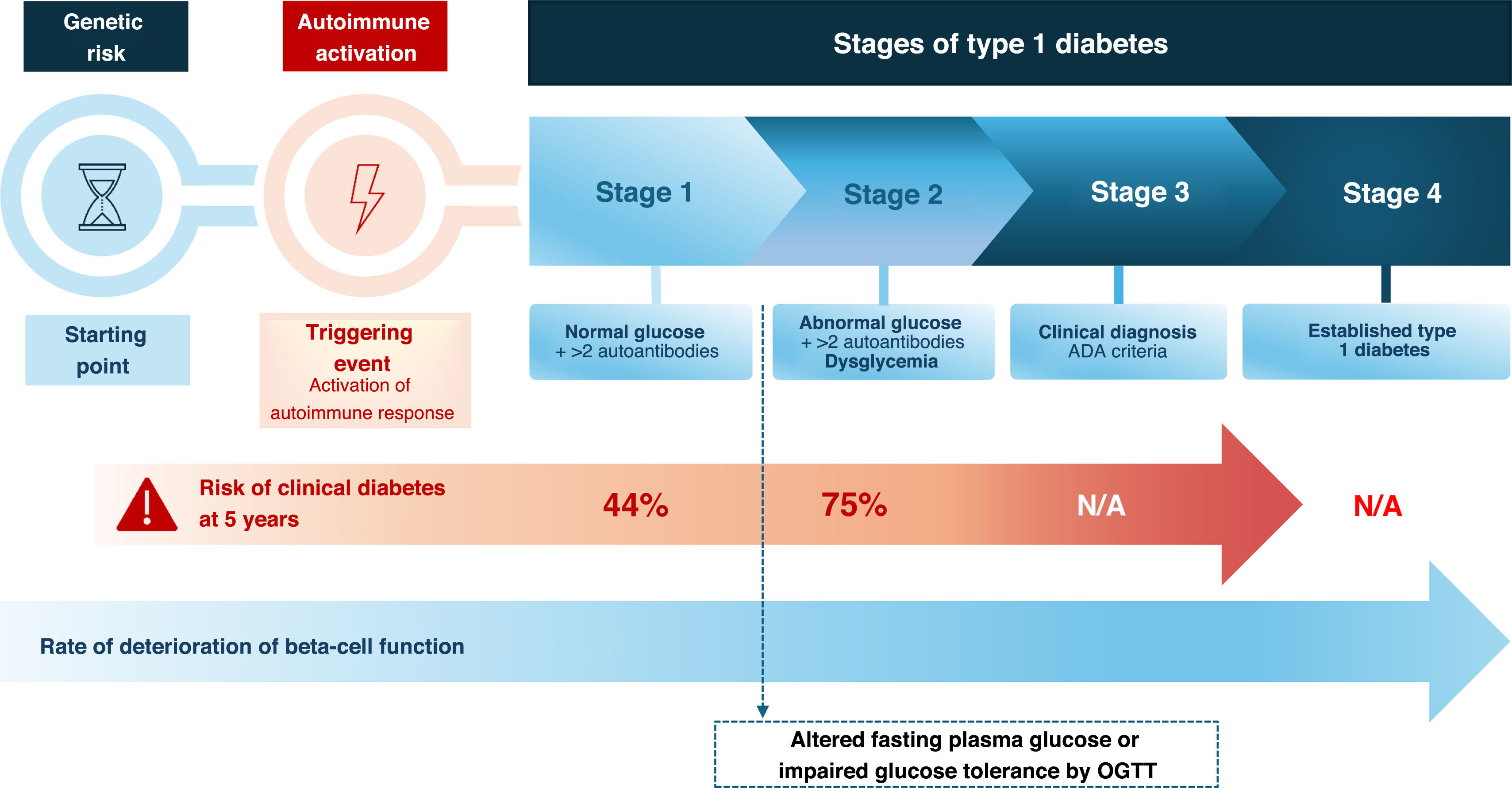 Genetic risk

Autoimmune activation

Stages of type 1 diabetes

Stage 1

Stage 2

Stage 3

Stage 4

Starting point

Triggering event
Activation of autoimmune response

Normal glucose
+ >2 autoantibodies

Abnormal glucose
+ >2 autoantibodies
Dysglycemia

Clinical diagnosis
ADA criteria

Established type 1 diabetes

Risk of clinical diabetes at 5 years

44%

75%

N/A

N/A

Rate of deterioration of beta-cell function

Altered fasting plasma glucose or impaired glucose tolerance by OGTT